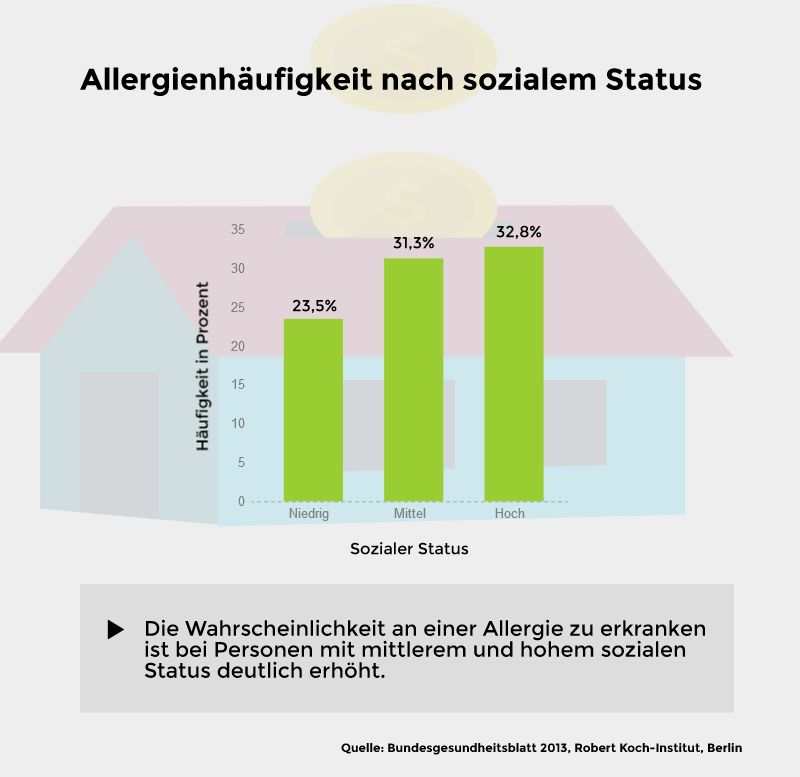 Allergienhäufigkeit nach sozialem Status

Häufigkeit in Prozent

35
30
25
20
15
10
5
0

23,5%
31,3%
32,8%

Niedrig
Mittel
Hoch

Sozialer Status

Die Wahrscheinlichkeit an einer Allergie zu erkranken ist bei Personen mit mittlerem und hohem sozialen Status deutlich erhöht.

Quelle: Bundesgesundheitsblatt 2013, Robert Koch-Institut, Berlin